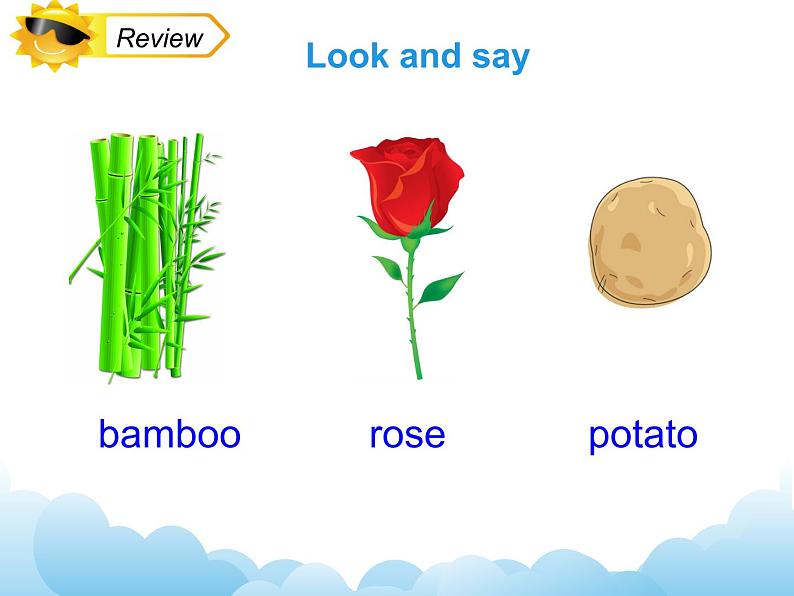 Review

Look and say

bamboo

rose

potato